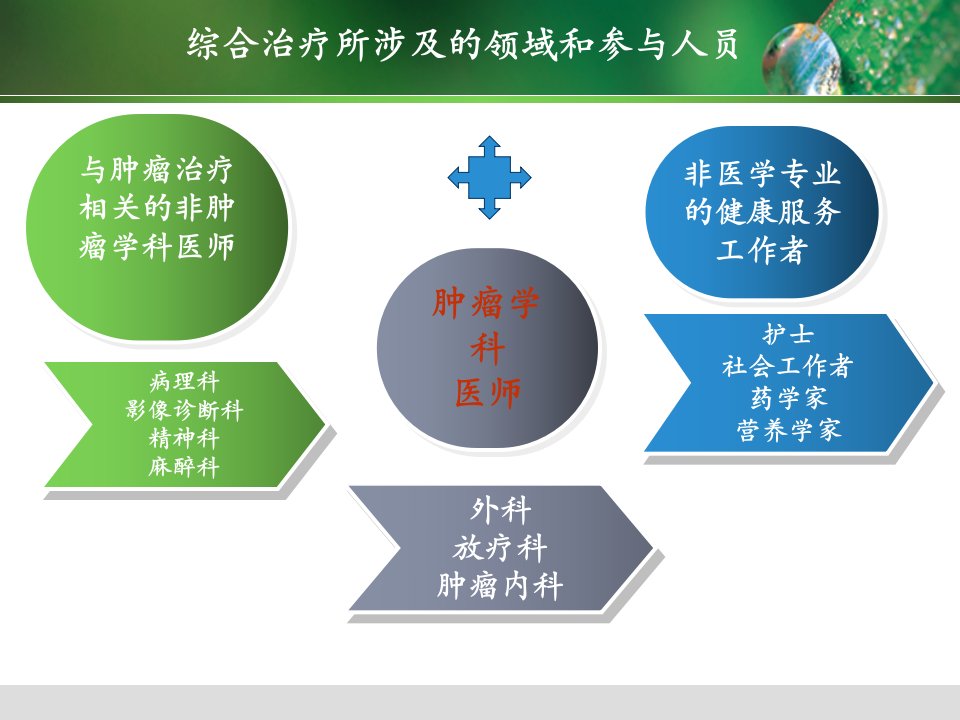 综合治疗所涉及的领域和参与人员

与肿瘤治疗相关的非肿瘤学科医师

病理科
影像诊断科
精神科
麻醉科

肿瘤学科医师

外科
放疗科
肿瘤内科

非医学专业的健康服务工作者

护士
社会工作者
药学家
营养学家